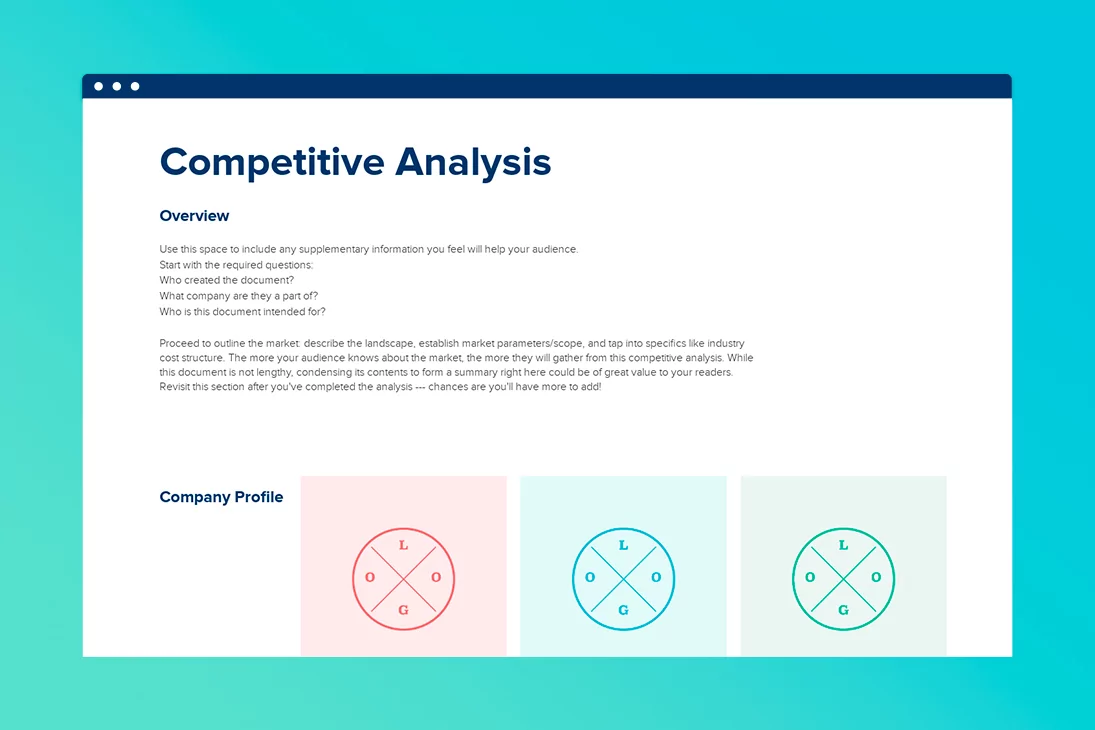 Competitive Analysis

Overview

Use this space to include any supplementary information you feel will help your audience.
Start with the required questions:
Who created the document?
What company are they a part of?
Who is this document intended for?

Proceed to outline the market: describe the landscape, establish market parameters/scope, and tap into specifics like industry cost structure. The more your audience knows about the market, the more they will gather from this competitive analysis. While this document is not lengthy, condensing its contents to form a summary right here could be of great value to your readers. Revisit this section after you've completed the analysis --- chances are you'll have more to add!

Company Profile

L
O O
G

L
O O
G

L
O O
G